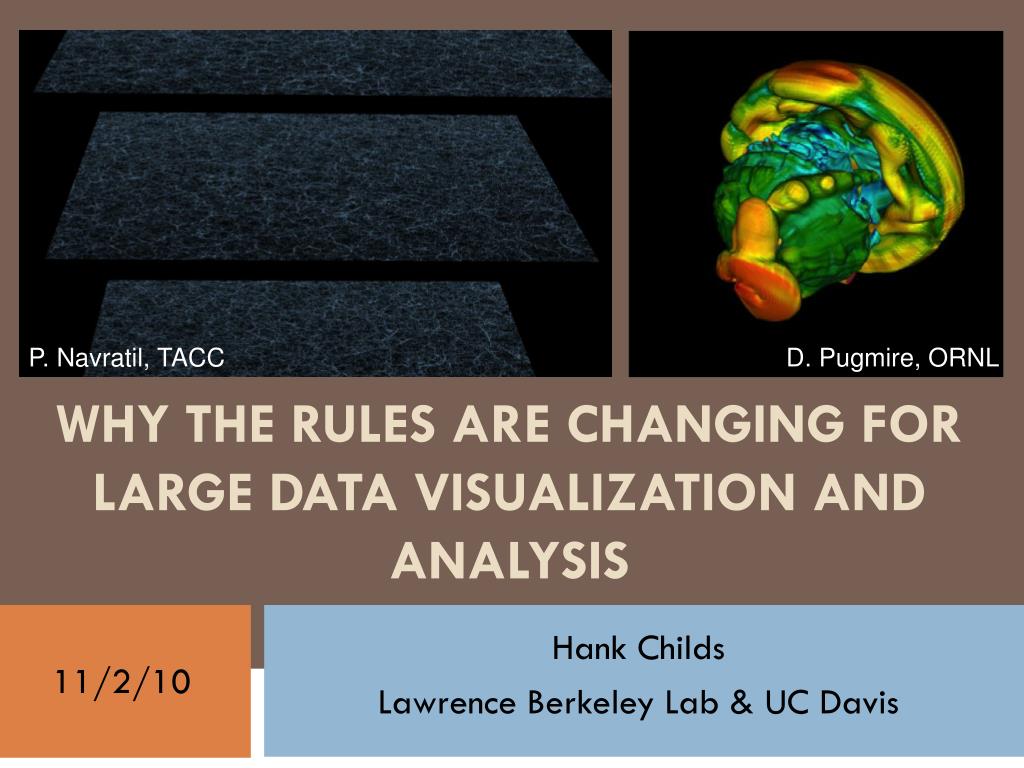 P. Navratil, TACC

D. Pugmire, ORNL

WHY THE RULES ARE CHANGING FOR LARGE DATA VISUALIZATION AND ANALYSIS

11/2/10

Hank Childs

Lawrence Berkeley Lab & UC Davis